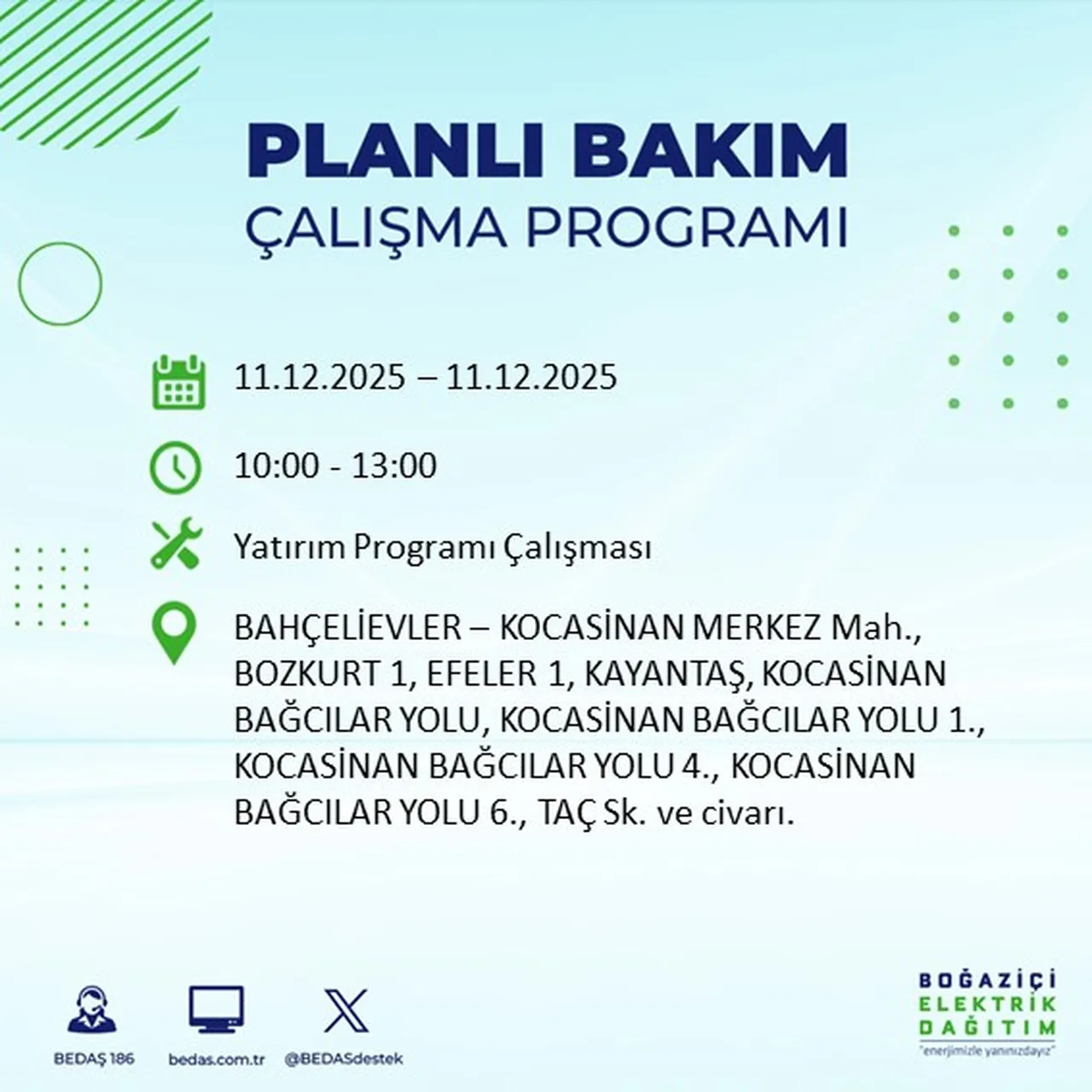 PLANLI BAKIM
ÇALIŞMA PROGRAMI

11.12.2025 – 11.12.2025

10:00 - 13:00

Yatırım Programı Çalışması

BAHÇELİEVLER – KOCASİNAN MERKEZ Mah., BOZKURT 1, EFELER 1, KAYANTAŞ, KOCASİNAN BAĞCILAR YOLU, KOCASİNAN BAĞCILAR YOLU 1., KOCASİNAN BAĞCILAR YOLU 4., KOCASİNAN BAĞCILAR YOLU 6., TAÇ Sk. ve civarı.

BEDAŞ 186
bedas.com.tr
@BEDASdestek

BOĞAZİÇİ
ELEKTRİK
DAĞITIM
"enerjimizle yanınızdayız"